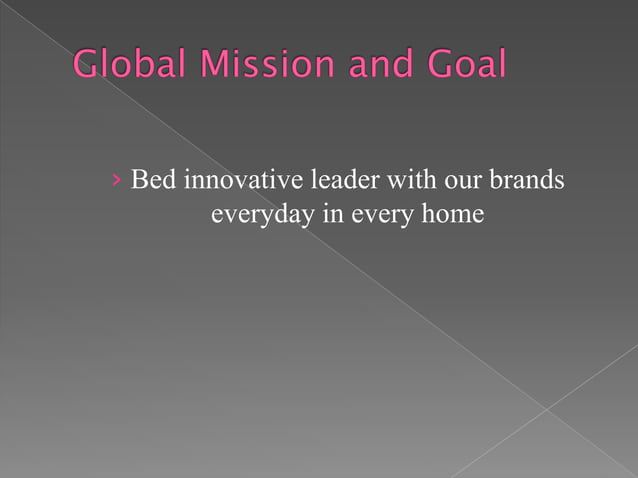 Global Mission and Goal

› Bed innovative leader with our brands everyday in every home